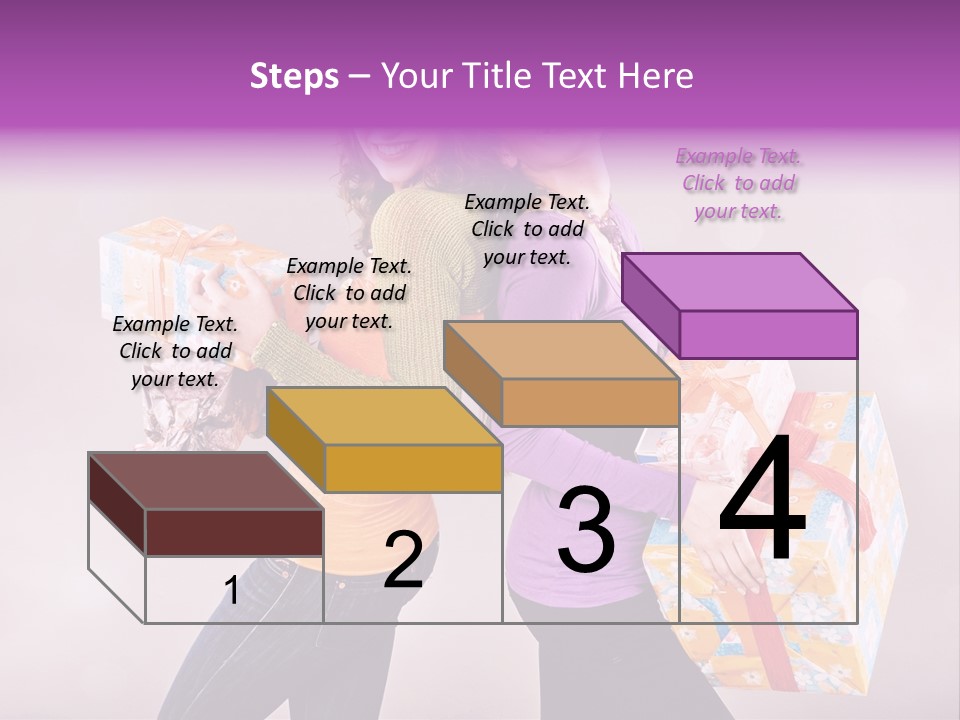 Steps – Your Title Text Here

Example Text. Click to add your text.

Example Text. Click to add your text.

Example Text. Click to add your text.

Example Text. Click to add your text.

1

2

3

4